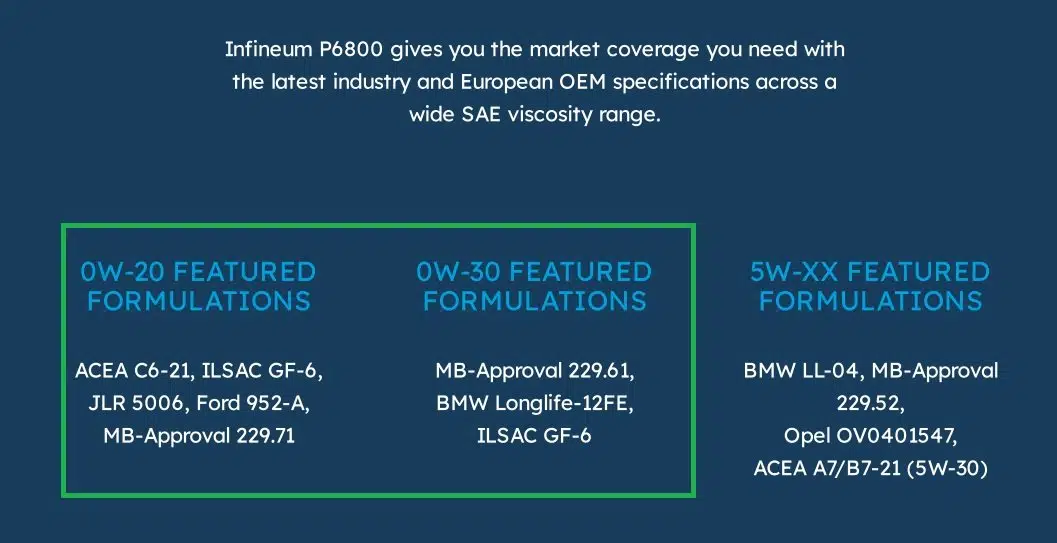 Infineum P6800 gives you the market coverage you need with the latest industry and European OEM specifications across a wide SAE viscosity range.

0W-20 FEATURED FORMULATIONS

ACEA C6-21, ILSAC GF-6, JLR 5006, Ford 952-A, MB-Approval 229.71

0W-30 FEATURED FORMULATIONS

MB-Approval 229.61, BMW Longlife-12FE, ILSAC GF-6

5W-XX FEATURED FORMULATIONS

BMW LL-04, MB-Approval 229.52, Opel OV0401547, ACEA A7/B7-21 (5W-30)